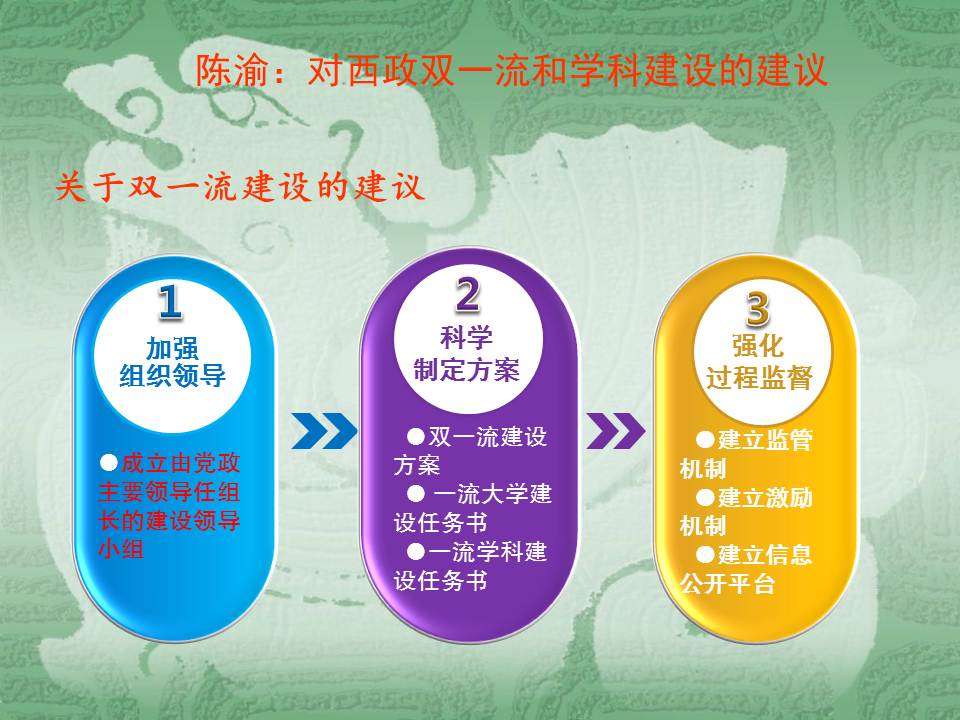 陈渝：对西政双一流和学科建设的建议

关于双一流建设的建议

1
加强
组织领导

●成立由党政主要领导任组长的建设领导小组

2
科学
制定方案

●双一流建设方案
● 一流大学建设任务书
●一流学科建设任务书

3
强化
过程监督

●建立监管机制
●建立激励机制
●建立信息公开平台